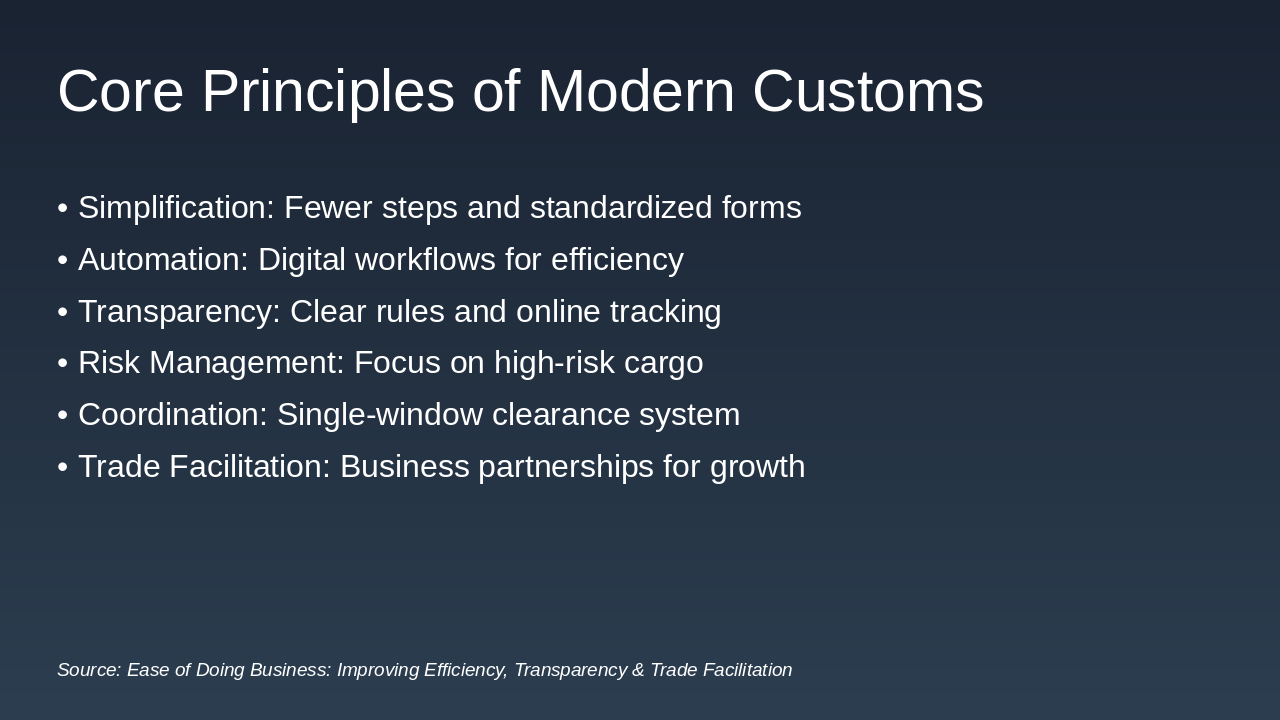 Core Principles of Modern Customs

• Simplification: Fewer steps and standardized forms
• Automation: Digital workflows for efficiency
• Transparency: Clear rules and online tracking
• Risk Management: Focus on high-risk cargo
• Coordination: Single-window clearance system
• Trade Facilitation: Business partnerships for growth

Source: Ease of Doing Business: Improving Efficiency, Transparency & Trade Facilitation